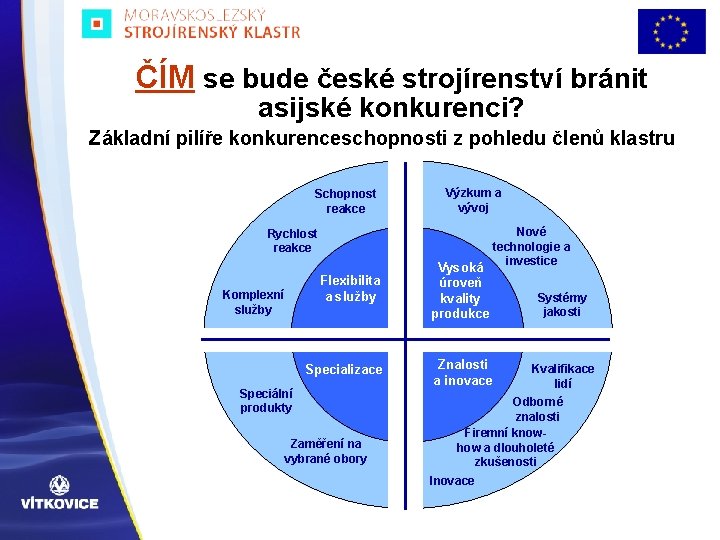 MORAVSKOSLEZSKÝ
STROJÍRENSKÝ KLASTR

ČÍM se bude české strojírenství bránit asijské konkurenci?

Základní pilíře konkurenceschopnosti z pohledu členů klastru

Schopnost reakce

Rychlost reakce

Komplexní služby

Flexibilita a služby

Výzkum a vývoj

Nové technologie a investice

Systémy jakosti

Vysoká úroveň kvality produkce

Specializace

Speciální produkty

Zaměření na vybrané obory

Znalosti a inovace

Kvalifikace lidí

Odborné znalosti

Firemní know-how a dlouholeté zkušenosti

Inovace

VÍTKOVICE